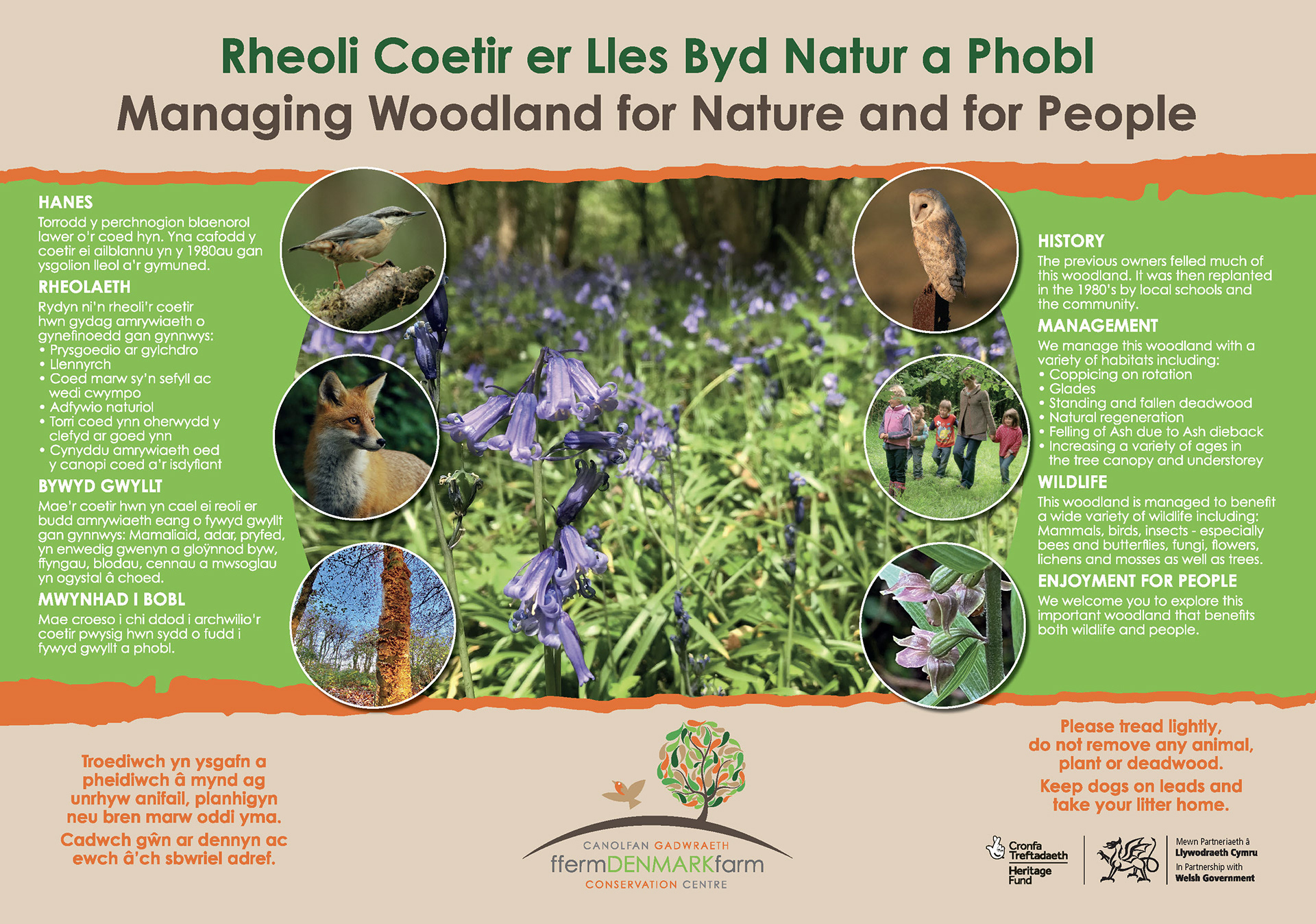 Rheoli Coetir er Lles Byd Natur a Phobl
Managing Woodland for Nature and for People

HANES
Torrodd y perchnogion blaenorol lawer o'r coed hyn. Yna cafodd y coetir ei ailblannu yn y 1980au gan ysgolion lleol a'r gymuned.

RHEOLAETH
Rydyn ni'n rheoli'r coetir hwn gydag amrywiaeth o gynefinoedd gan gynnwys:
• Prysgoedio ar gylchdro
• Llennyrch
• Coed marw sy'n sefyll ac wedi cwympo
• Adfywio naturiol
• Torri coed ynn oherwydd y clefyd ar goed ynn
• Cynyddu amrywiaeth oed y canopi coed a'r isdyfiant

BYWYD GWYLLT
Mae'r coetir hwn yn cael ei reoli er budd amrywiaeth eang o fywyd gwyllt gan gynnwys: Mamaliaid, adar, pryfed, yn enwedig gwenyn a gloÿnnod byw, ffyngau, blodau, cennau a mwsoglau yn ogystal â choed.

MWYNHAD I BOBL
Mae croeso i chi ddod i archwilio'r coetir pwysig hwn sydd o fudd i fywyd gwyllt a phobl.

HISTORY
The previous owners felled much of this woodland. It was then replanted in the 1980's by local schools and the community.

MANAGEMENT
We manage this woodland with a variety of habitats including:
• Coppicing on rotation
• Glades
• Standing and fallen deadwood
• Natural regeneration
• Felling of Ash due to Ash dieback
• Increasing a variety of ages in the tree canopy and understorey

WILDLIFE
This woodland is managed to benefit a wide variety of wildlife including: Mammals, birds, insects - especially bees and butterflies, fungi, flowers, lichens and mosses as well as trees.

ENJOYMENT FOR PEOPLE
We welcome you to explore this important woodland that benefits both wildlife and people.

Troediwch yn ysgafn a pheidiwch â mynd ag unrhyw anifail, planhigyn neu bren marw oddi yma.
Cadwch gŵn ar dennyn ac ewch â'ch sbwriel adref.

CANOLFAN GADWRAETH
ffermDENMARKfarm
CONSERVATION CENTRE

Please tread lightly, do not remove any animal, plant or deadwood.
Keep dogs on leads and take your litter home.

Cronfa Treftadaeth
Heritage Fund

Mewn Partneriaeth â
Llywodraeth Cymru
In Partnership with
Welsh Government